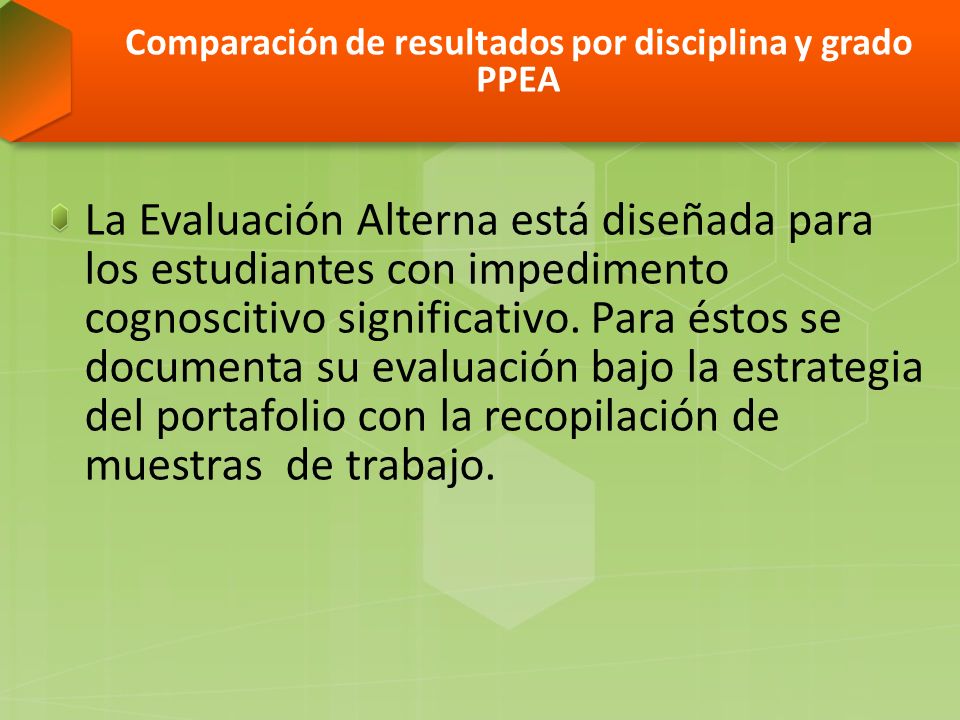 Comparación de resultados por disciplina y grado PPEA

La Evaluación Alterna está diseñada para los estudiantes con impedimento cognoscitivo significativo. Para éstos se documenta su evaluación bajo la estrategia del portafolio con la recopilación de muestras  de trabajo.